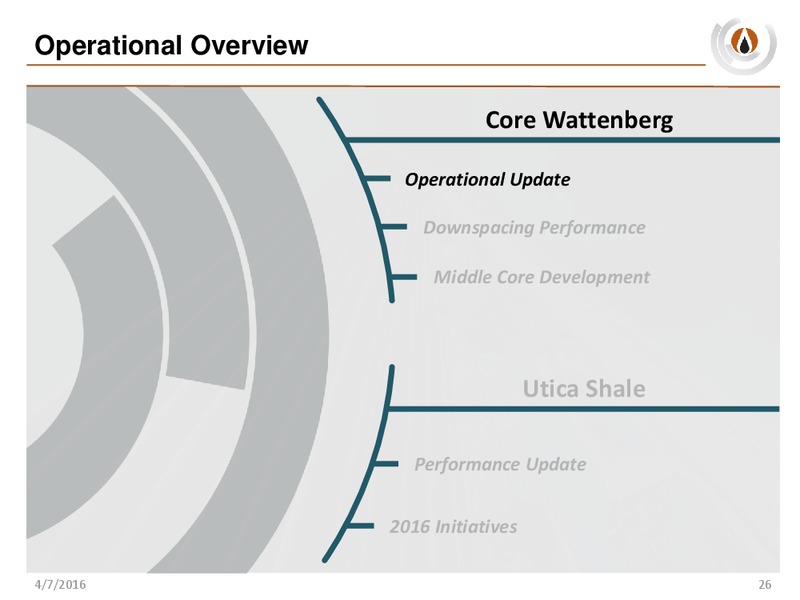 Operational Overview

Core Wattenberg

Operational Update

Downspacing Performance

Middle Core Development

Utica Shale

Performance Update

2016 Initiatives

4/7/2016

26